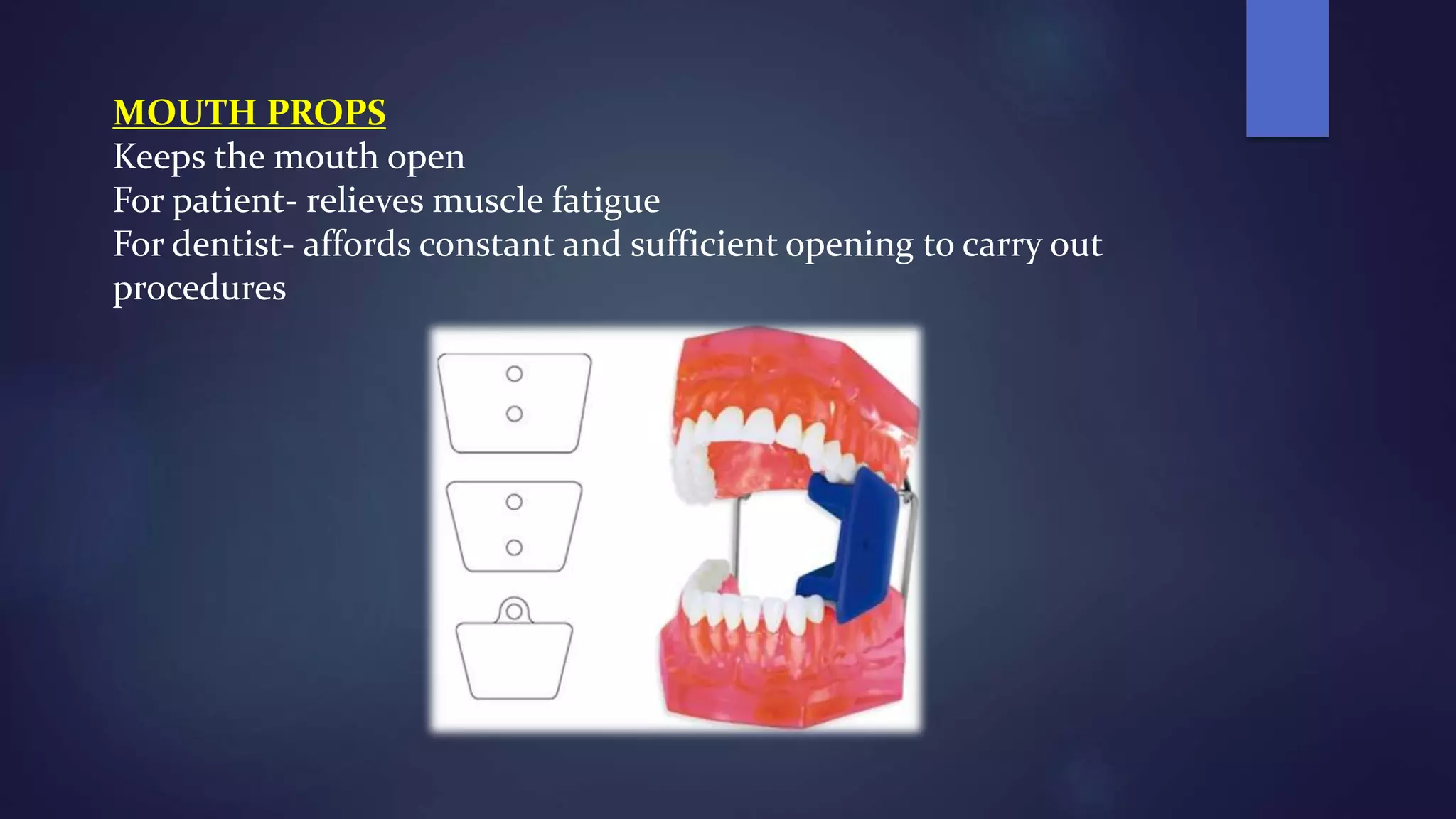 MOUTH PROPS
Keeps the mouth open
For patient- relieves muscle fatigue
For dentist- affords constant and sufficient opening to carry out procedures